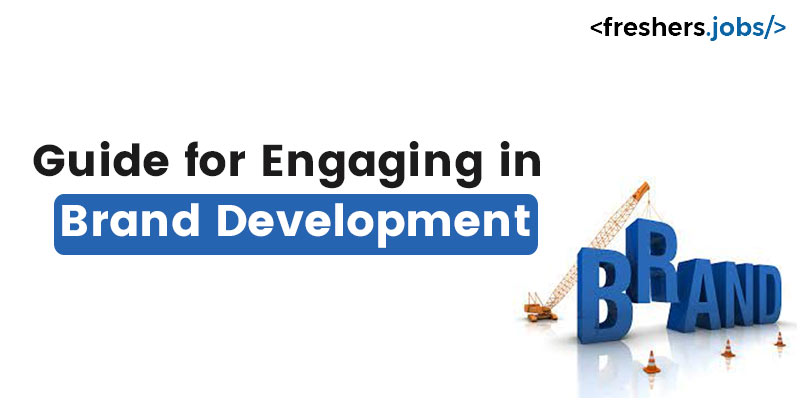 <freshers.jobs/>

Guide for Engaging in Brand Development

BRAND